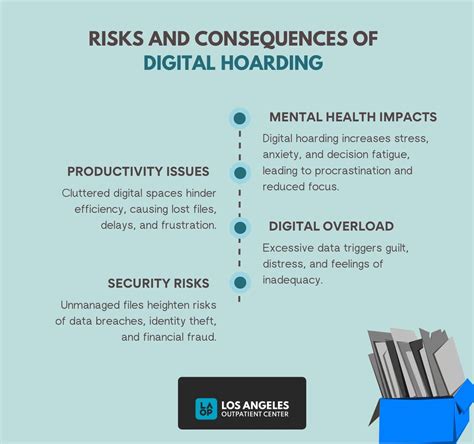 RISKS AND CONSEQUENCES OF DIGITAL HOARDING

MENTAL HEALTH IMPACTS

Digital hoarding increases stress, anxiety, and decision fatigue, leading to procrastination and reduced focus.

PRODUCTIVITY ISSUES

Cluttered digital spaces hinder efficiency, causing lost files, delays, and frustration.

DIGITAL OVERLOAD

Excessive data triggers guilt, distress, and feelings of inadequacy.

SECURITY RISKS

Unmanaged files heighten risks of data breaches, identity theft, and financial fraud.

LA OP LOS ANGELES OUTPATIENT CENTER